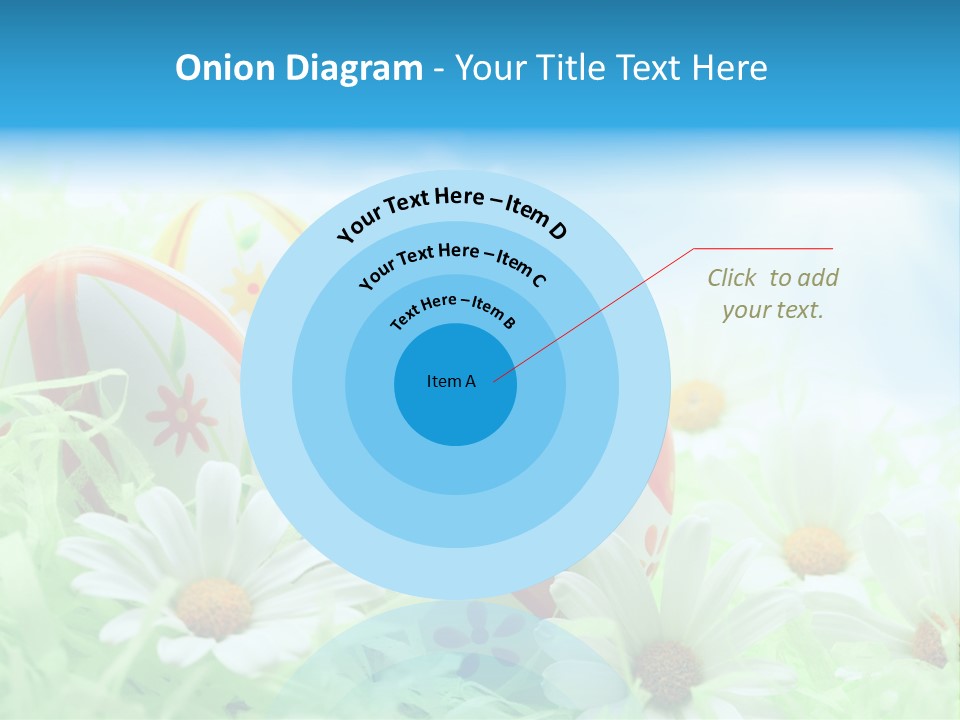 Onion Diagram - Your Title Text Here

Your Text Here – Item D

Your Text Here – Item C

Text Here – Item B

Item A

Click to add your text.